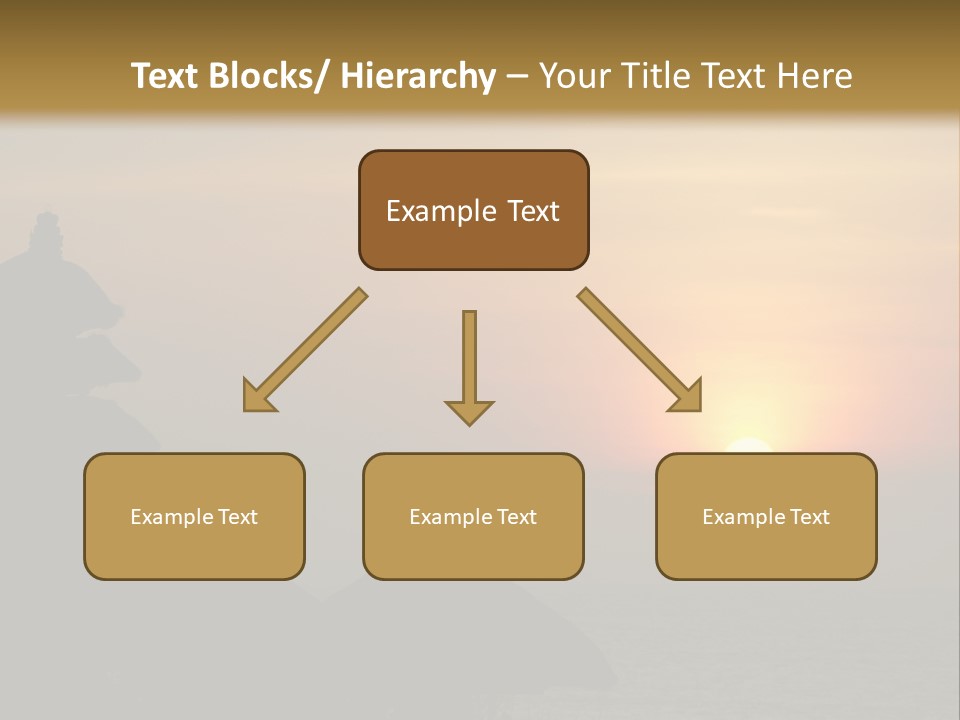 Text Blocks/ Hierarchy – Your Title Text Here

Example Text

Example Text

Example Text

Example Text